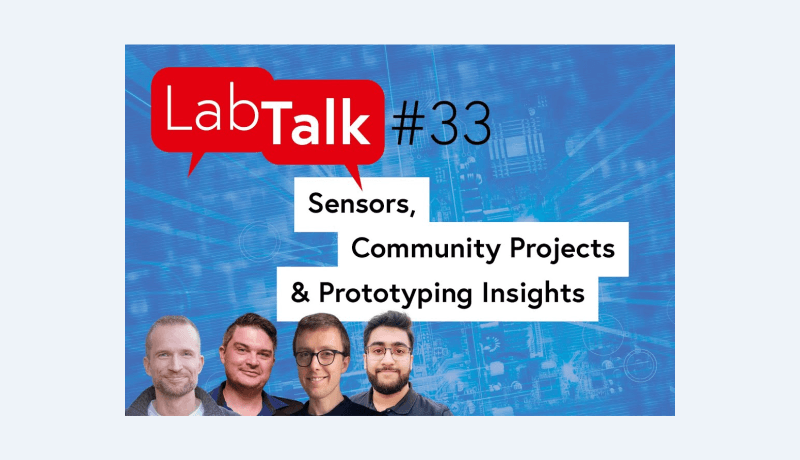 LabTalk #33

Sensors, Community Projects & Prototyping Insights